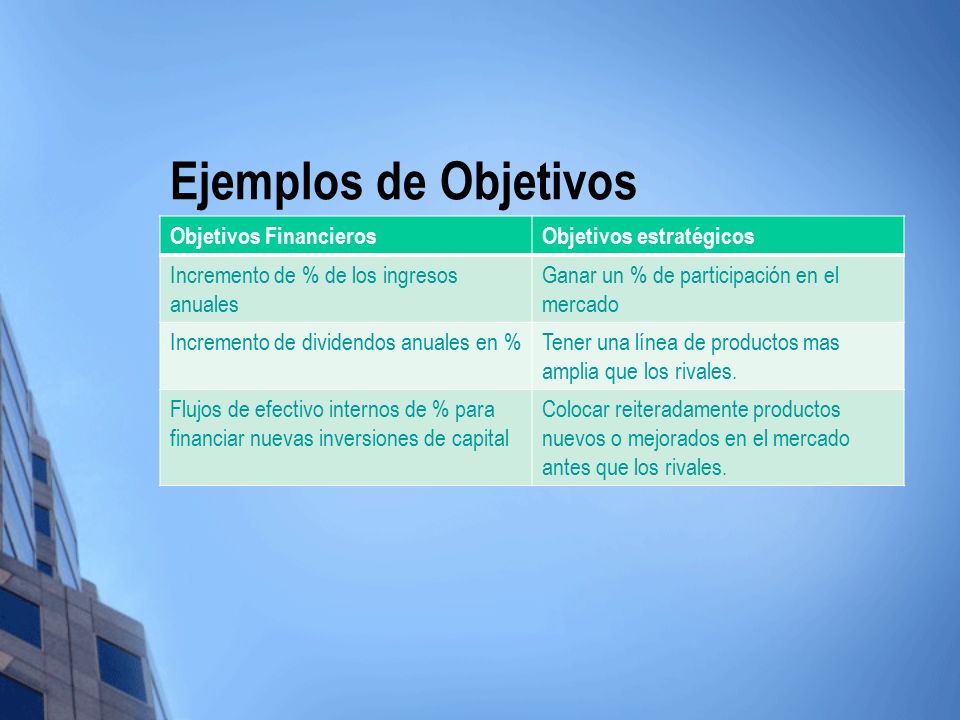 Ejemplos de Objetivos

| Objetivos Financieros | Objetivos estratégicos |
|---|---|
| Incremento de % de los ingresos anuales | Ganar un % de participación en el mercado |
| Incremento de dividendos anuales en % | Tener una línea de productos mas amplia que los rivales. |
| Flujos de efectivo internos de % para financiar nuevas inversiones de capital | Colocar reiteradamente productos nuevos o mejorados en el mercado antes que los rivales. |